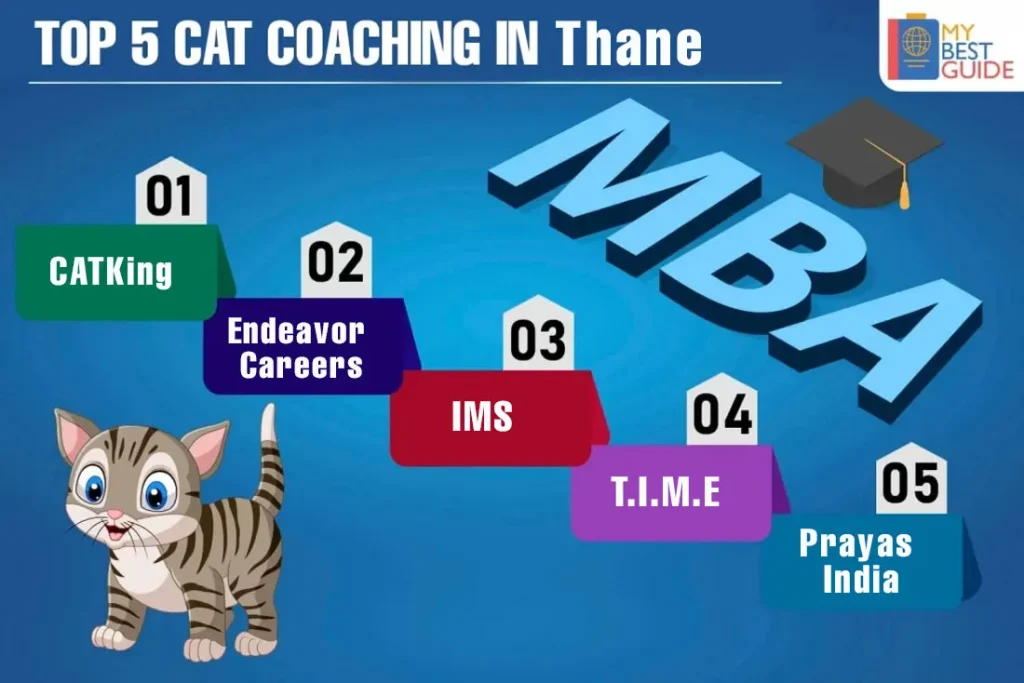 TOP 5 CAT COACHING IN Thane

MY BEST GUIDE

MBA

01
CATKing

02
Endeavor Careers

03
IMS

04
T.I.M.E

05
Prayas India